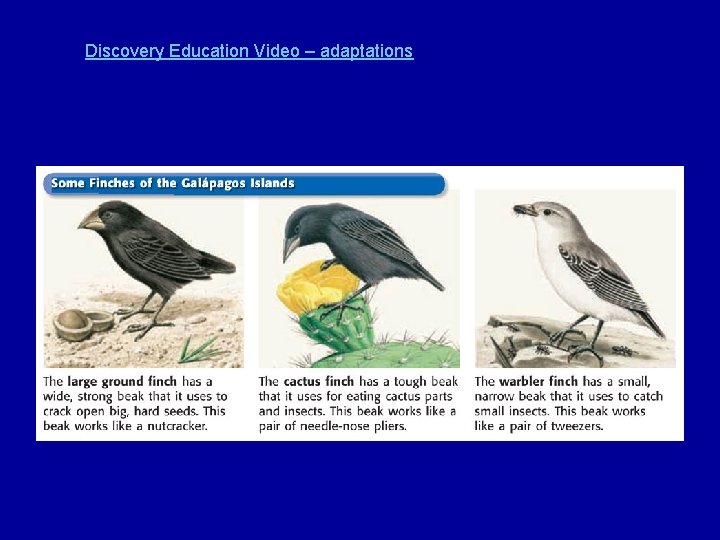 Discovery Education Video – adaptations

Some Finches of the Galápagos Islands

The large ground finch has a wide, strong beak that it uses to crack open big, hard seeds. This beak works like a nutcracker.

The cactus finch has a tough beak that it uses for eating cactus parts and insects. This beak works like a pair of needle-nose pliers.

The warbler finch has a small, narrow beak that it uses to catch small insects. This beak works like a pair of tweezers.